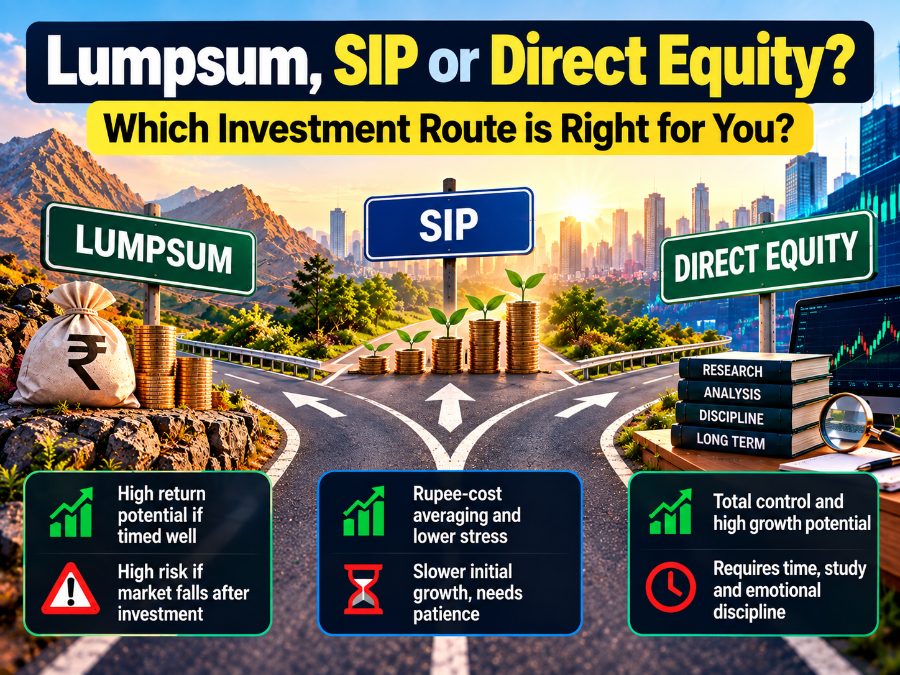 Lumpsum, SIP or Direct Equity?

Which Investment Route is Right for You?

LUMPSUM

SIP

DIRECT EQUITY

₹

RESEARCH
ANALYSIS
DISCIPLINE
LONG TERM

High return potential if timed well

High risk if market falls after investment

Rupee-cost averaging and lower stress

Slower initial growth, needs patience

Total control and high growth potential

Requires time, study and emotional discipline